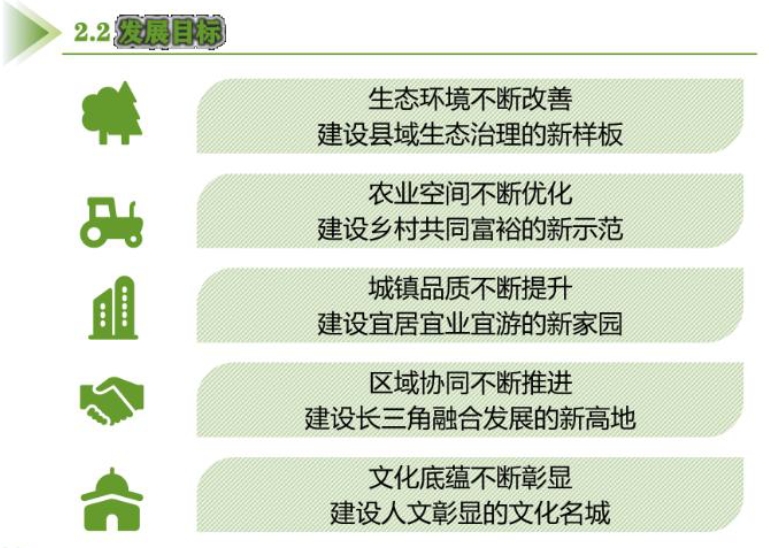 2.2 发展目标

生态环境不断改善
建设县域生态治理的新样板

农业空间不断优化
建设乡村共同富裕的新示范

城镇品质不断提升
建设宜居宜业宜游的新家园

区域协同不断推进
建设长三角融合发展的新高地

文化底蕴不断彰显
建设人文彰显的文化名城